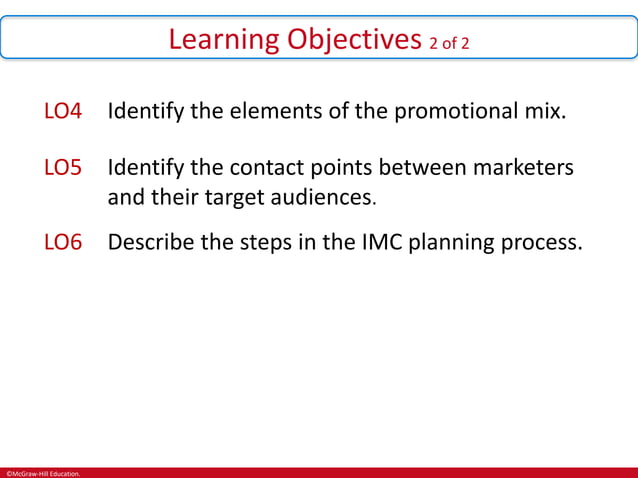 Learning Objectives 2 of 2

LO4 Identify the elements of the promotional mix.

LO5 Identify the contact points between marketers and their target audiences.

LO6 Describe the steps in the IMC planning process.

©McGraw-Hill Education.